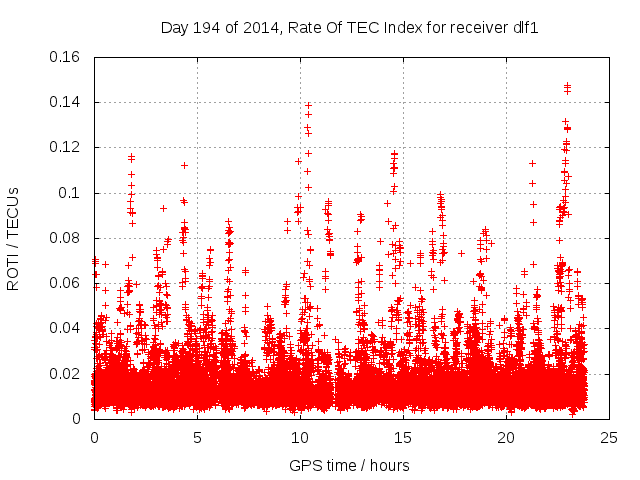 Day 194 of 2014, Rate Of TEC Index for receiver dlf1

ROTI / TECUs

0.16
0.14
0.12
0.1
0.08
0.06
0.04
0.02
0

0
5
10
15
20
25

GPS time / hours